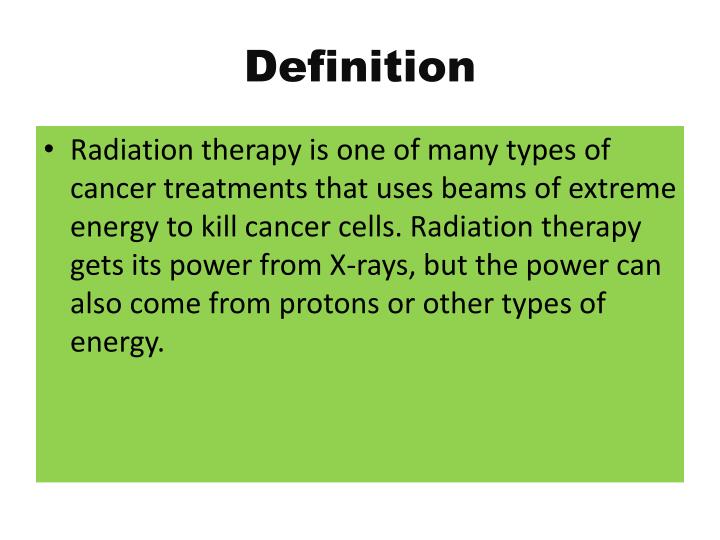 Definition

• Radiation therapy is one of many types of cancer treatments that uses beams of extreme energy to kill cancer cells. Radiation therapy gets its power from X-rays, but the power can also come from protons or other types of energy.